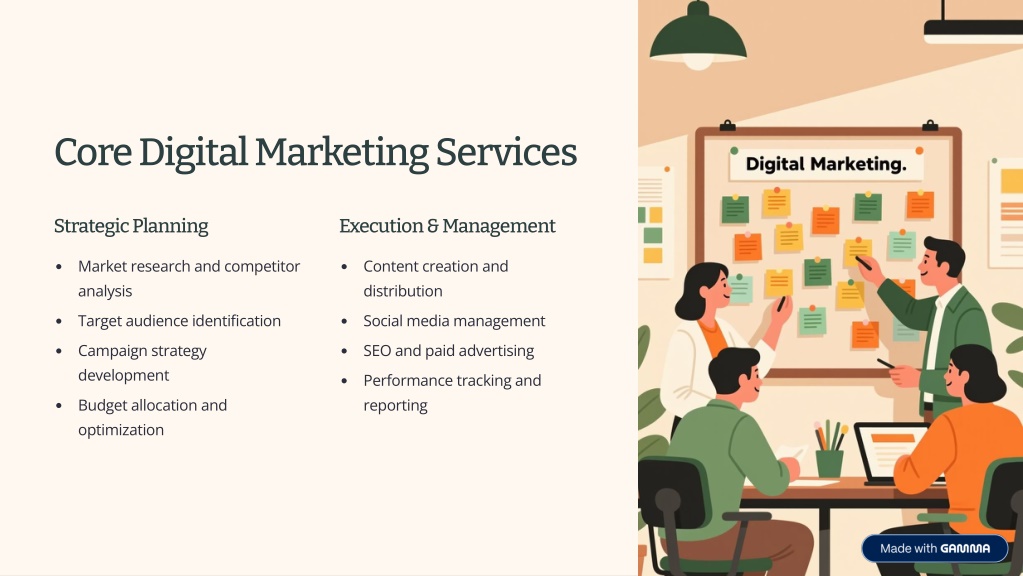 Core Digital Marketing Services

Strategic Planning

• Market research and competitor analysis
• Target audience identification
• Campaign strategy development
• Budget allocation and optimization

Execution & Management

• Content creation and distribution
• Social media management
• SEO and paid advertising
• Performance tracking and reporting

Digital Marketing.

Made with GAMMA